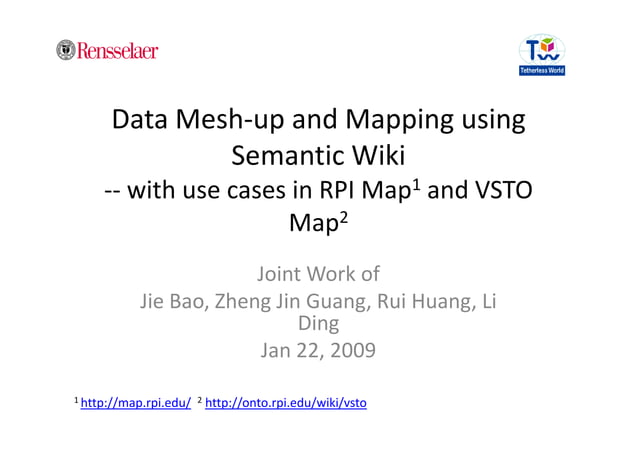 Rensselaer

TW
Tetherless World

Data Mesh-up and Mapping using Semantic Wiki
-- with use cases in RPI Map$^1$ and VSTO Map$^2$

Joint Work of
Jie Bao, Zheng Jin Guang, Rui Huang, Li Ding
Jan 22, 2009

$^1$ http://map.rpi.edu/ $^2$ http://onto.rpi.edu/wiki/vsto